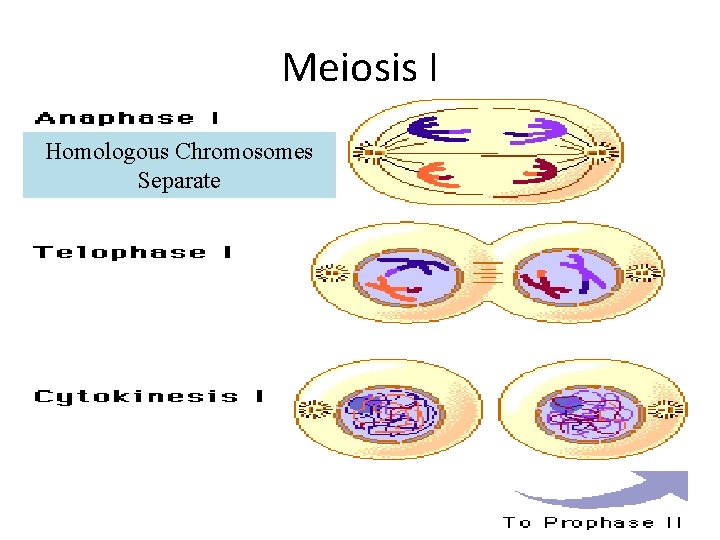 Meiosis I

Anaphase I

Homologous Chromosomes Separate

Telophase I

Cytokinesis I

To Prophase II